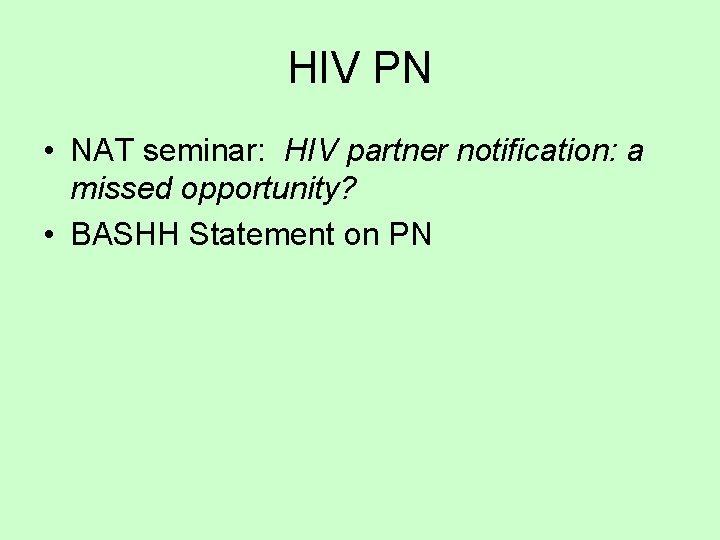 HIV PN

• NAT seminar: HIV partner notification: a missed opportunity?
• BASHH Statement on PN